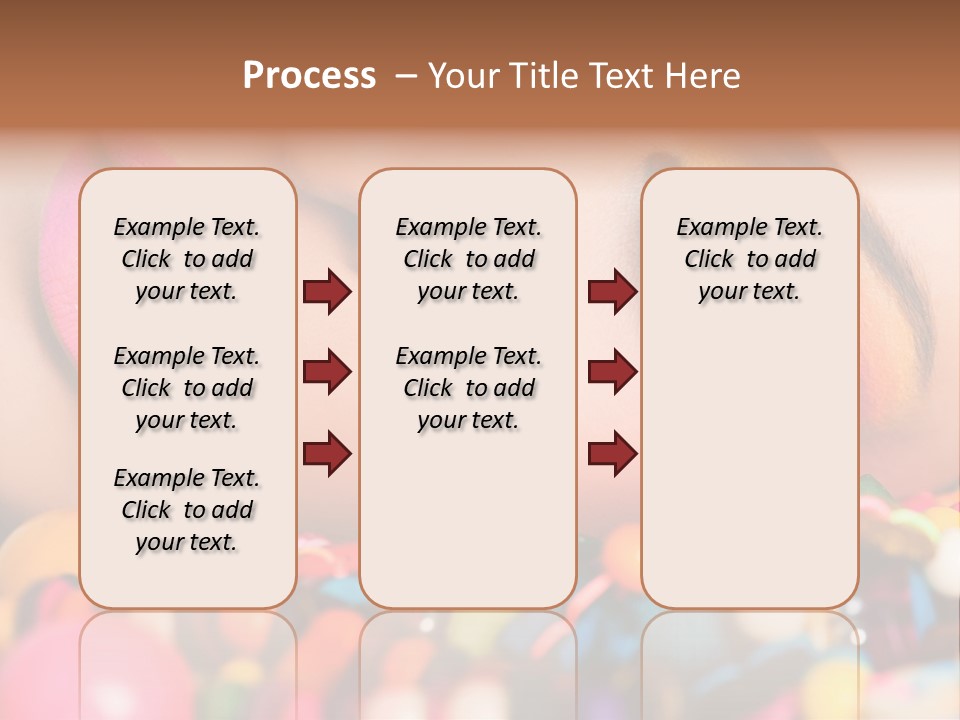 Process – Your Title Text Here

Example Text. Click to add your text.

Example Text. Click to add your text.

Example Text. Click to add your text.

Example Text. Click to add your text.

Example Text. Click to add your text.

Example Text. Click to add your text.